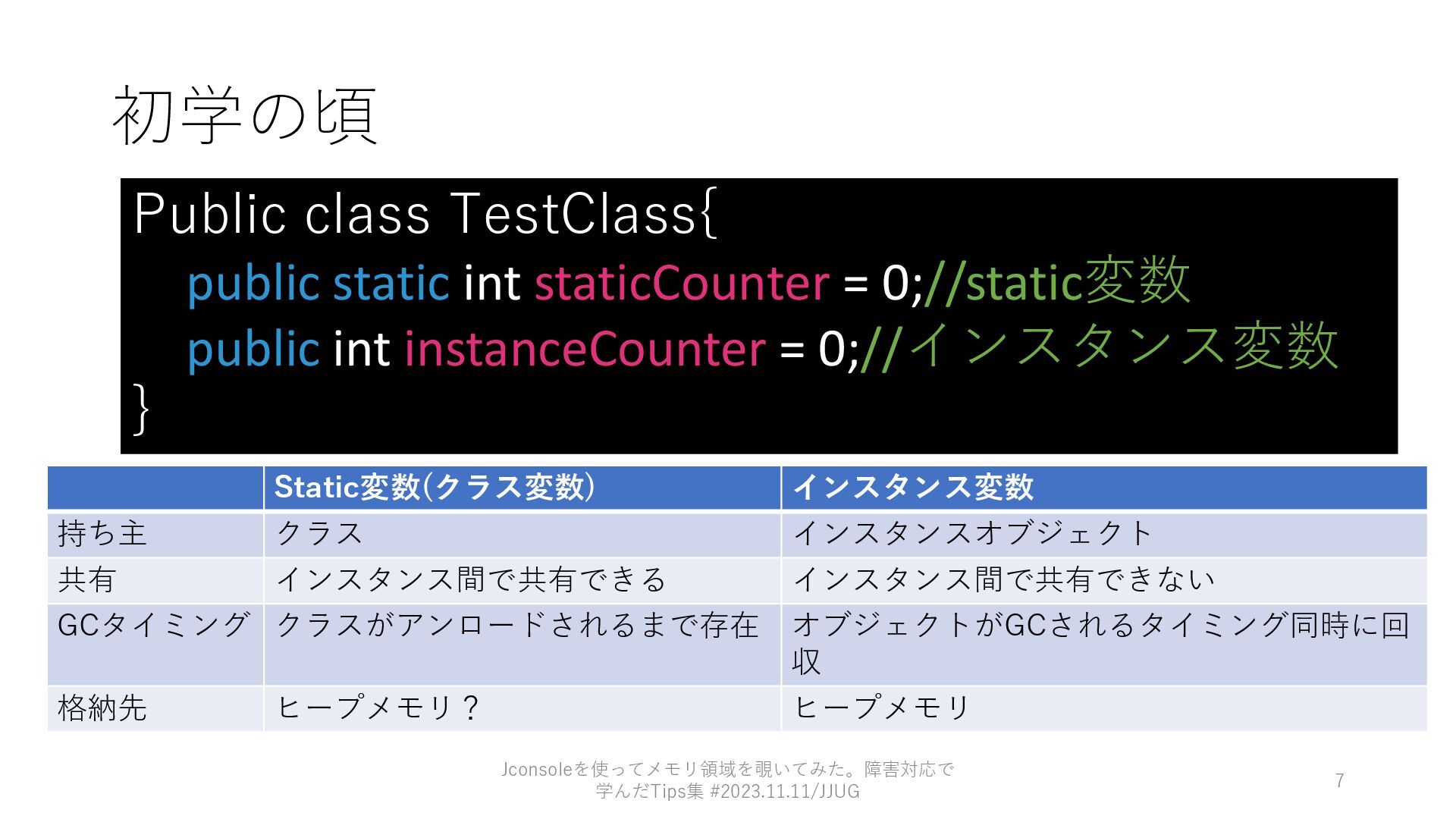 初学の頃

Public class TestClass{
public static int staticCounter = 0;//static変数
public int instanceCounter = 0;//インスタンス変数
}

| | Static変数(クラス変数) | インスタンス変数 |
|---|---|---|
| 持ち主 | クラス | インスタンスオブジェクト |
| 共有 | インスタンス間で共有できる | インスタンス間で共有できない |
| GCタイミング | クラスがアンロードされるまで存在 | オブジェクトがGCされるタイミング同時に回収 |
| 格納先 | ヒープメモリ？ | ヒープメモリ |

Jconsoleを使ってメモリ領域を覗いてみた。障害対応で学んだTips集 #2023.11.11/JJUG

7